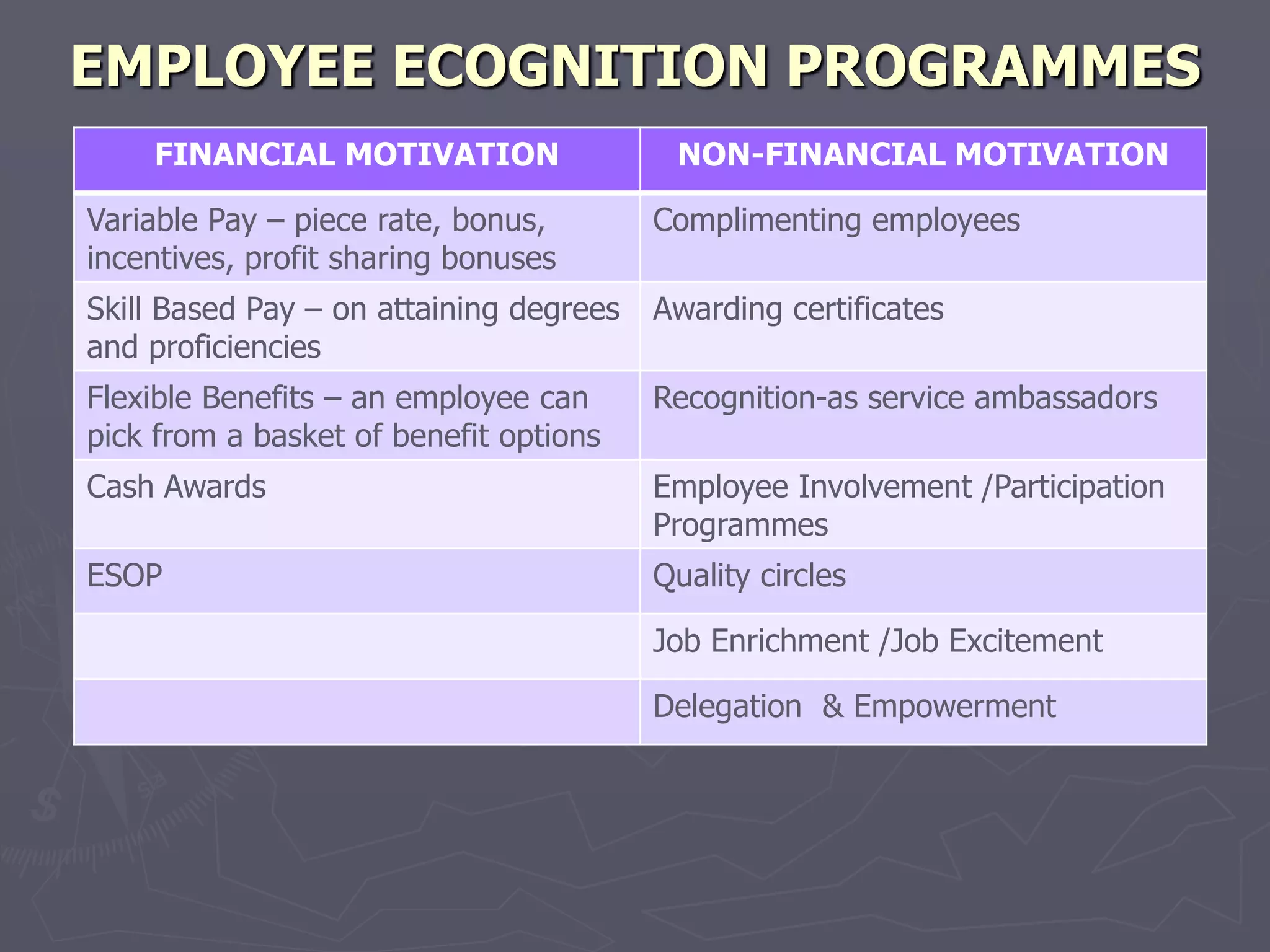 EMPLOYEE ECOGNITION PROGRAMMES

| FINANCIAL MOTIVATION | NON-FINANCIAL MOTIVATION |
|---|---|
| Variable Pay – piece rate, bonus, incentives, profit sharing bonuses | Complimenting employees |
| Skill Based Pay – on attaining degrees and proficiencies | Awarding certificates |
| Flexible Benefits – an employee can pick from a basket of benefit options | Recognition-as service ambassadors |
| Cash Awards | Employee Involvement /Participation Programmes |
| ESOP | Quality circles |
| | Job Enrichment /Job Excitement |
| | Delegation & Empowerment |